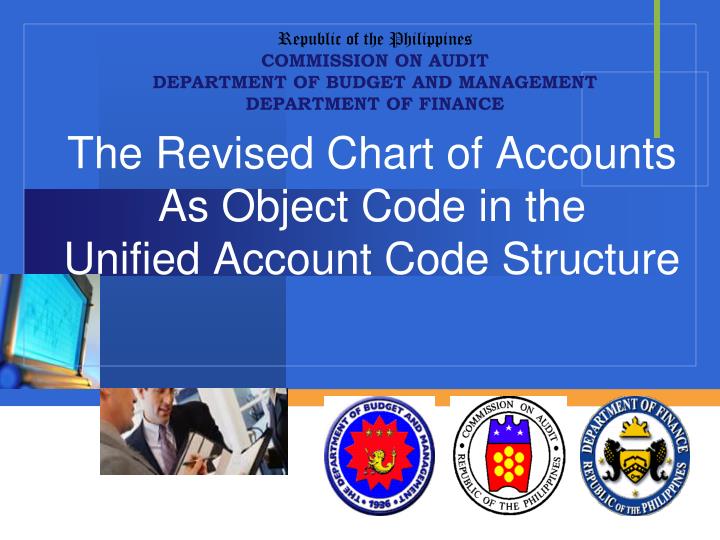 Republic of the Philippines
COMMISSION ON AUDIT
DEPARTMENT OF BUDGET AND MANAGEMENT
DEPARTMENT OF FINANCE

The Revised Chart of Accounts As Object Code in the Unified Account Code Structure

THE DEPARTMENT OF BUDGET AND MANAGEMENT • 1936 •

COMMISSION ON AUDIT REPUBLIC OF THE PHILIPPINES

DEPARTMENT OF FINANCE REPUBLIC OF THE PHILIPPINES